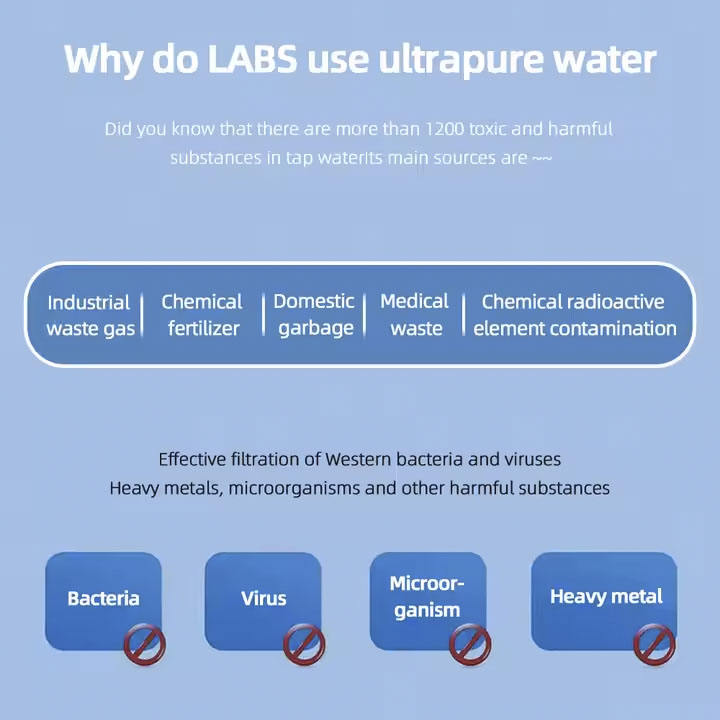 Why do LABS use ultrapure water

Did you know that there are more than 1200 toxic and harmful substances in tap waterits main sources are ~~

Industrial waste gas | Chemical fertilizer | Domestic garbage | Medical waste | Chemical radioactive element contamination

Effective filtration of Western bacteria and viruses
Heavy metals, microorganisms and other harmful substances

Bacteria

Virus

Microorganism

Heavy metal